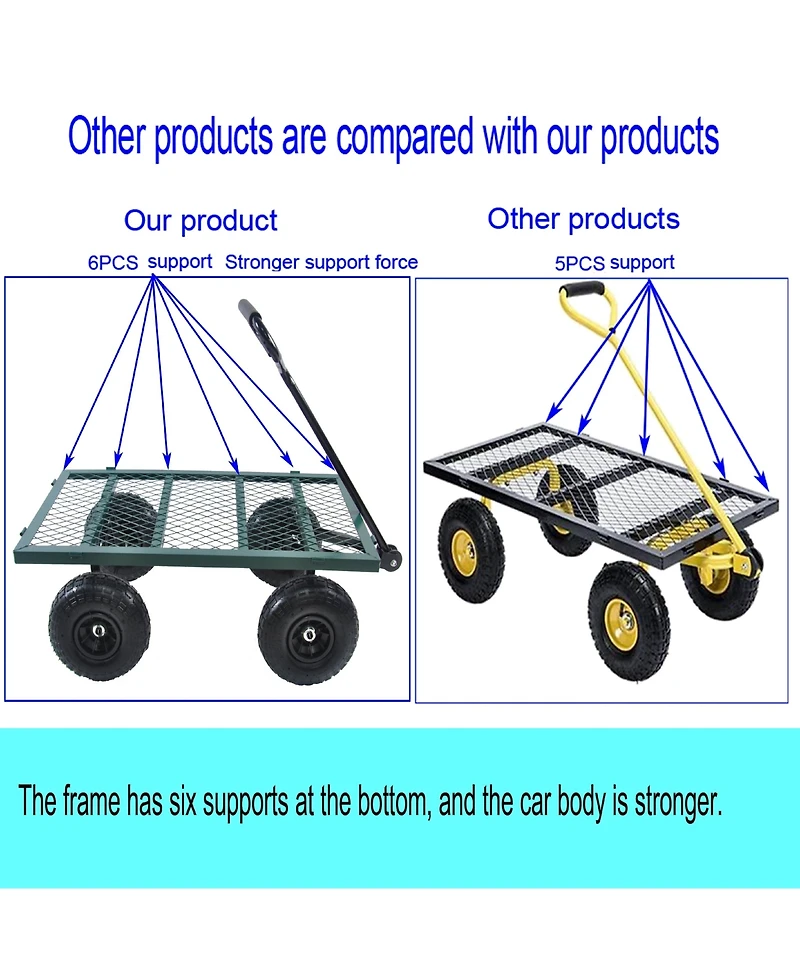 Other products are compared with our products

Our product

6PCS support Stronger support force

Other products

5PCS support

The frame has six supports at the bottom, and the car body is stronger.